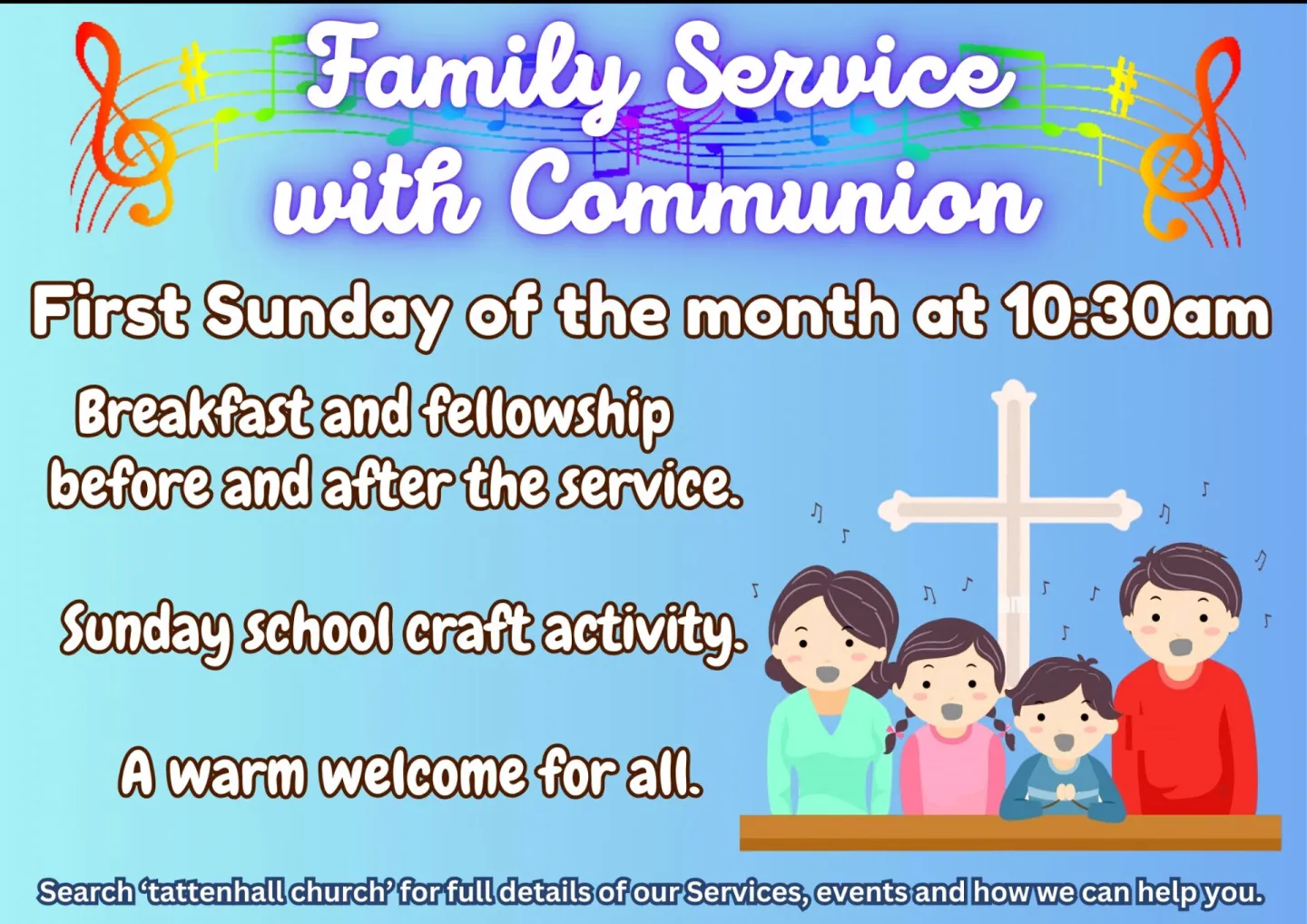 Family Service with Communion

First Sunday of the month at 10:30am

Breakfast and fellowship before and after the service.

Sunday school craft activity.

A warm welcome for all.

Search 'tattenhall church' for full details of our Services, events and how we can help you.